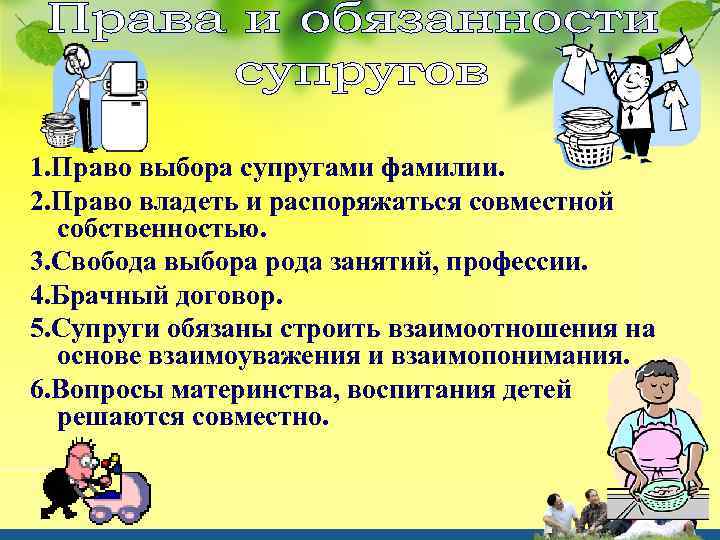 Права и обязанности супругов

1.Право выбора супругами фамилии.

2.Право владеть и распоряжаться совместной собственностью.

3.Свобода выбора рода занятий, профессии.

4.Брачный договор.

5.Супруги обязаны строить взаимоотношения на основе взаимоуважения и взаимопонимания.

6.Вопросы материнства, воспитания детей решаются совместно.